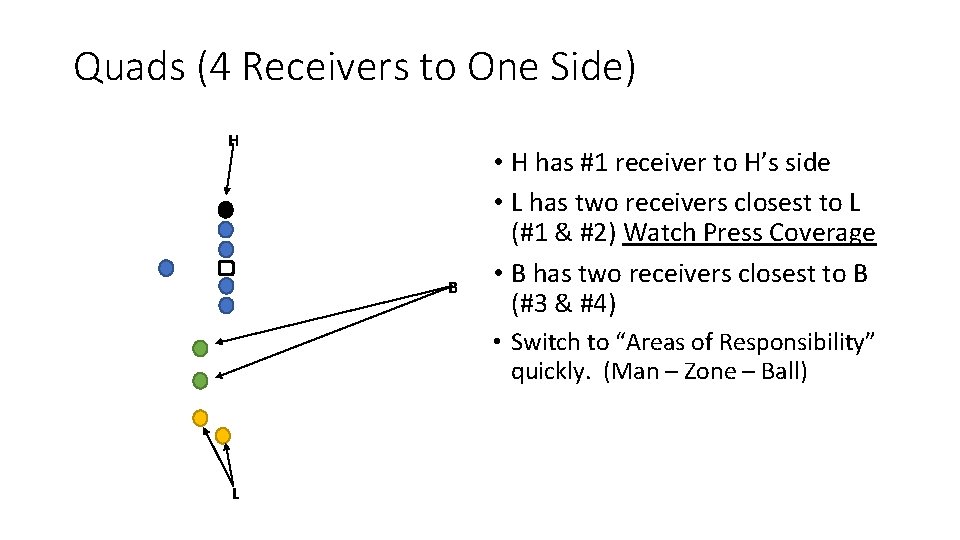 Quads (4 Receivers to One Side)

H

B

L

• H has #1 receiver to H's side
• L has two receivers closest to L (#1 & #2) Watch Press Coverage
• B has two receivers closest to B (#3 & #4)
• Switch to "Areas of Responsibility" quickly. (Man – Zone – Ball)